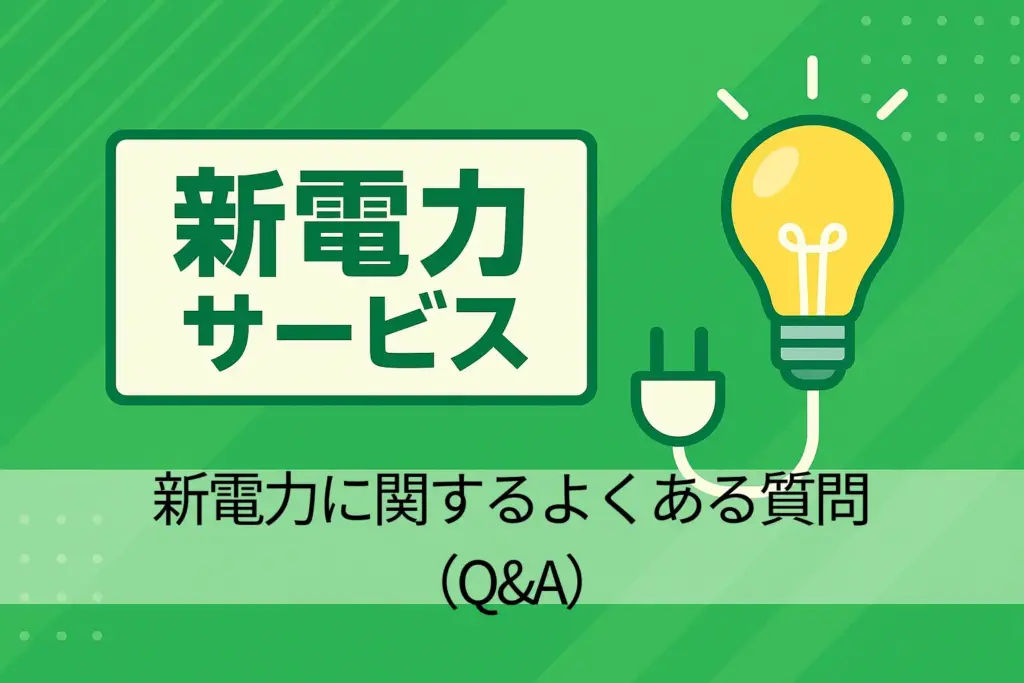 新電力
サービス

新電力に関するよくある質問
（Q&A）